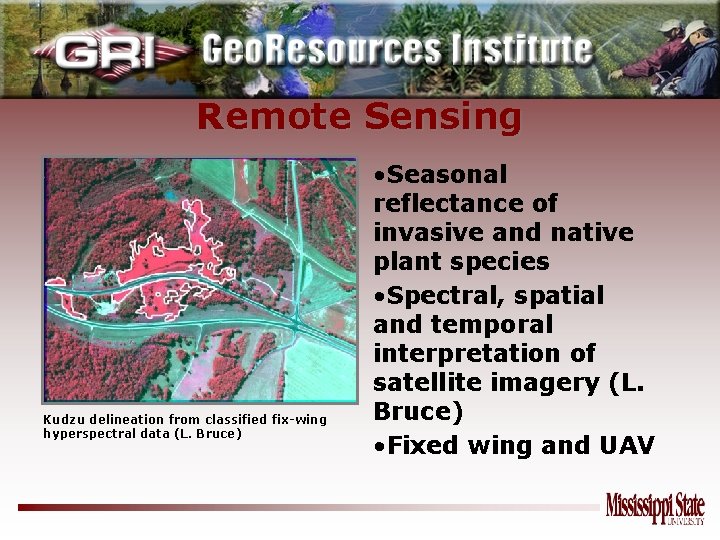 GRI GeoResources Institute

Remote Sensing

Kudzu delineation from classified fix-wing hyperspectral data (L. Bruce)

•Seasonal reflectance of invasive and native plant species

•Spectral, spatial and temporal interpretation of satellite imagery (L. Bruce)

•Fixed wing and UAV

Mississippi State UNIVERSITY